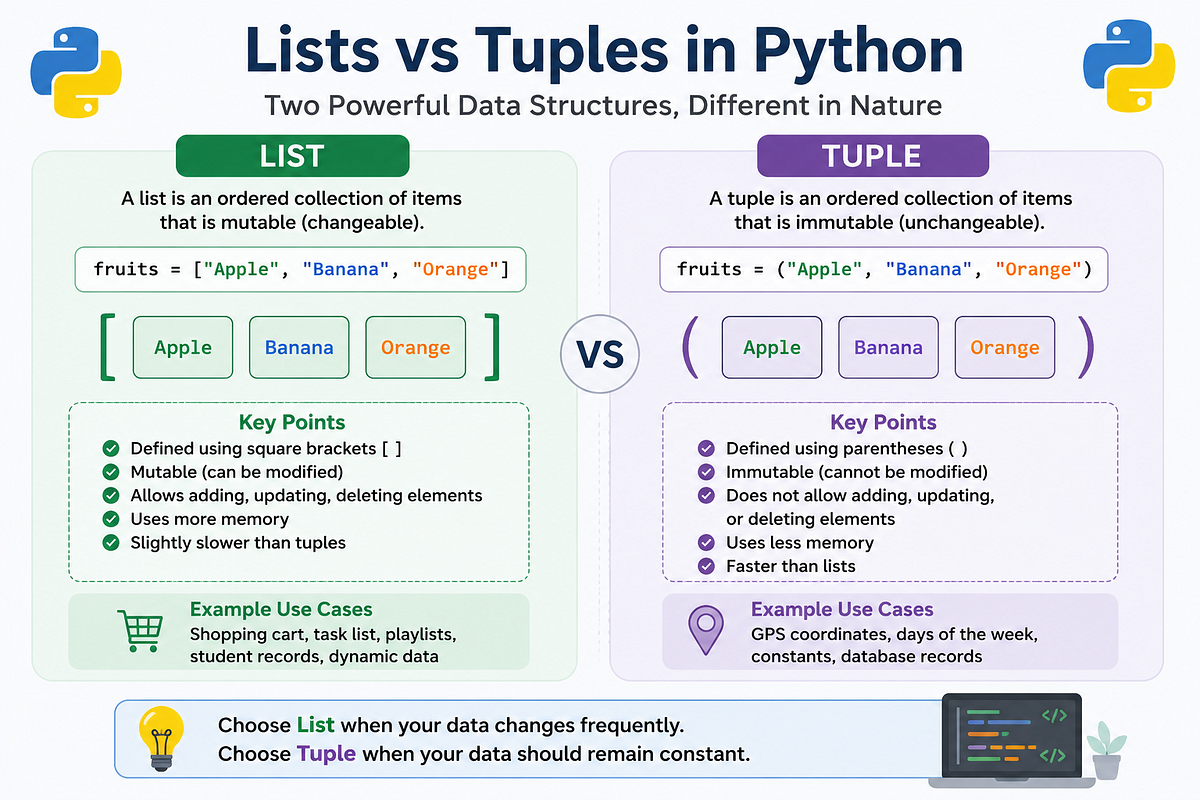 Lists vs Tuples in Python

Two Powerful Data Structures, Different in Nature

LIST

A list is an ordered collection of items that is mutable (changeable).

fruits = ["Apple", "Banana", "Orange"]

[ Apple Banana Orange ]

Key Points

Defined using square brackets [ ]
Mutable (can be modified)
Allows adding, updating, deleting elements
Uses more memory
Slightly slower than tuples

Example Use Cases

Shopping cart, task list, playlists, student records, dynamic data

VS

TUPLE

A tuple is an ordered collection of items that is immutable (unchangeable).

fruits = ("Apple", "Banana", "Orange")

( Apple Banana Orange )

Key Points

Defined using parentheses ( )
Immutable (cannot be modified)
Does not allow adding, updating, or deleting elements
Uses less memory
Faster than lists

Example Use Cases

GPS coordinates, days of the week, constants, database records

Choose List when your data changes frequently.
Choose Tuple when your data should remain constant.

</>
</>